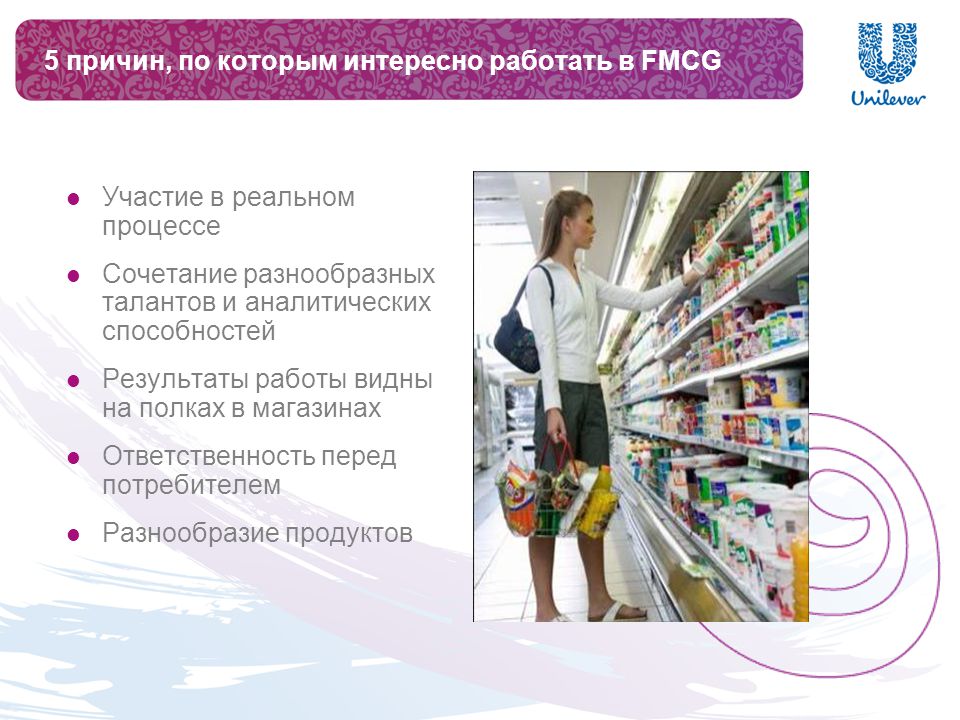 5 причин, по которым интересно работать в FMCG

Unilever

- Участие в реальном процессе
- Сочетание разнообразных талантов и аналитических способностей
- Результаты работы видны на полках в магазинах
- Ответственность перед потребителем
- Разнообразие продуктов